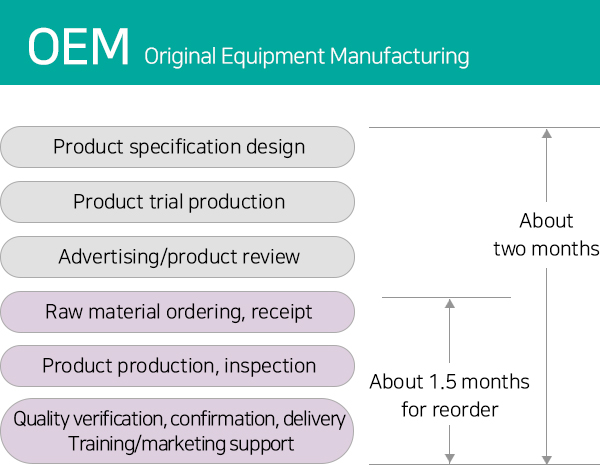 OEM Original Equipment Manufacturing

Product specification design

Product trial production

Advertising/product review

Raw material ordering, receipt

Product production, inspection

Quality verification, confirmation, delivery
Training/marketing support

About two months

About 1.5 months for reorder